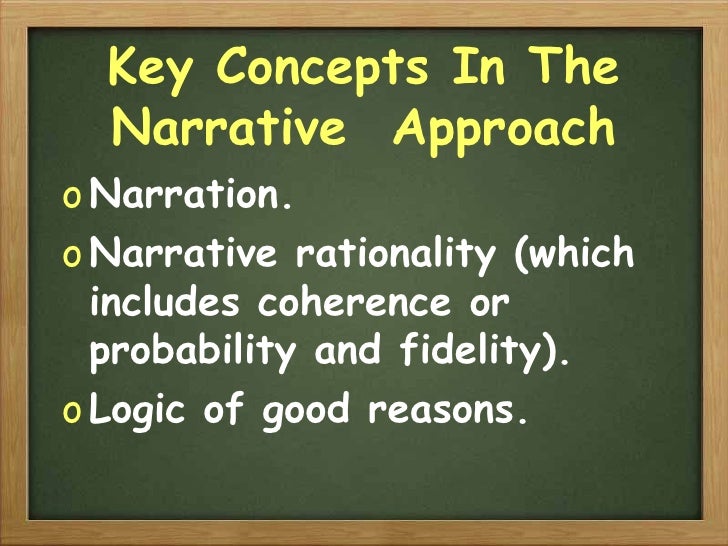 Key Concepts In The Narrative Approach

o Narration.
o Narrative rationality (which includes coherence or probability and fidelity).
o Logic of good reasons.